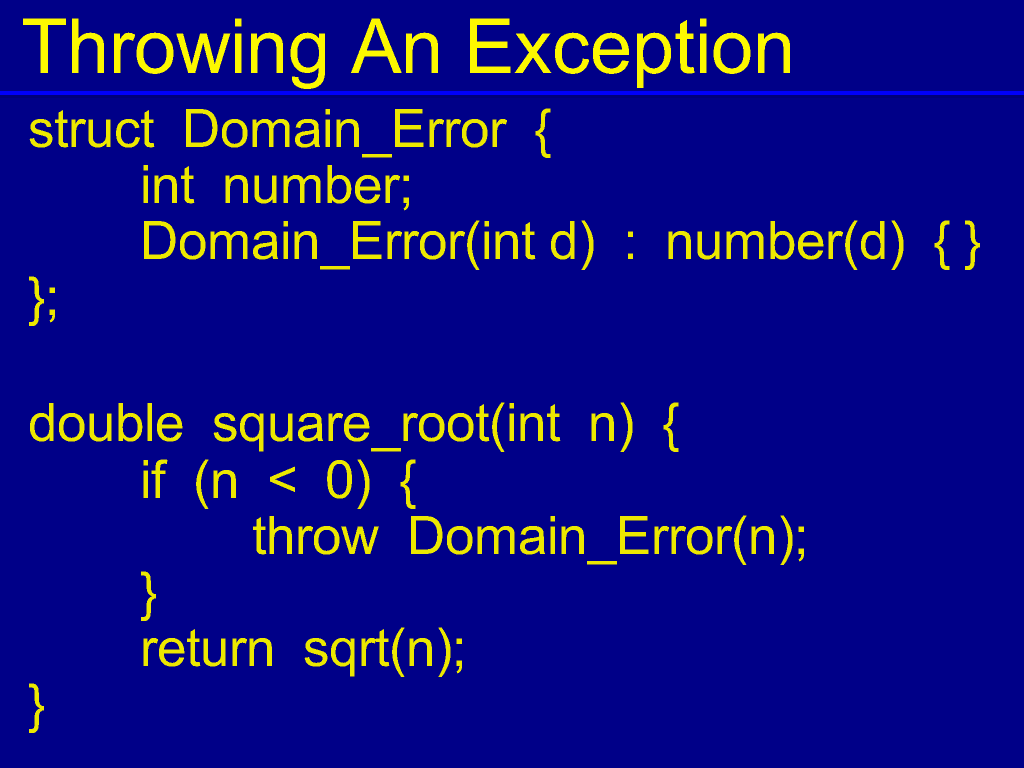 Throwing An Exception

struct Domain_Error {
int number;
Domain_Error(int d) : number(d) { }
};

double square_root(int n) {
if (n < 0) {
throw Domain_Error(n);
}
return sqrt(n);
}